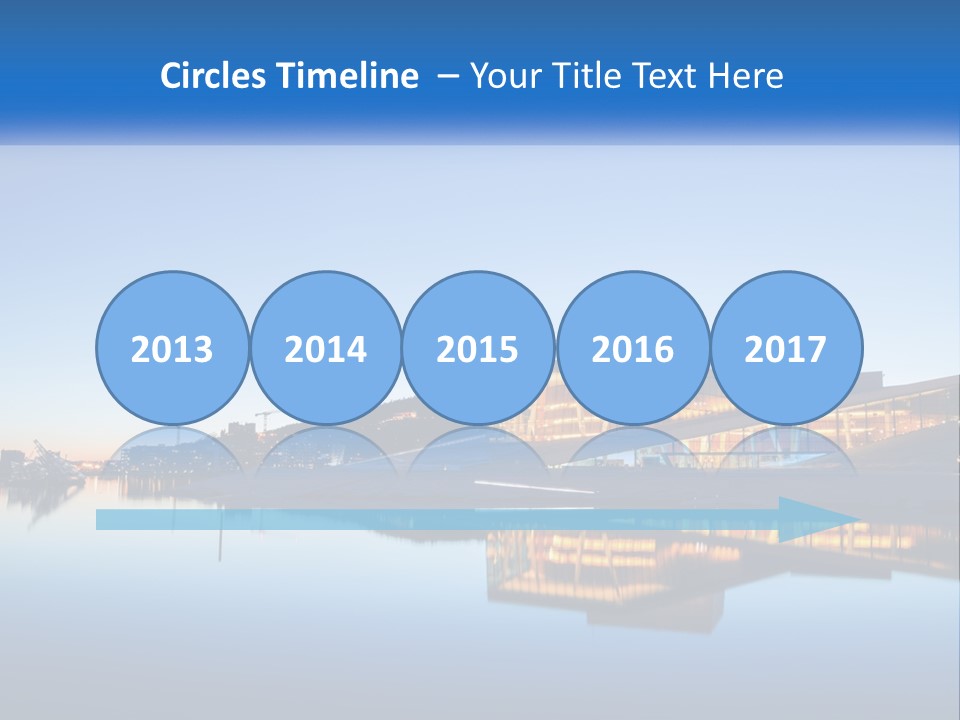 Circles Timeline – Your Title Text Here

2013 2014 2015 2016 2017